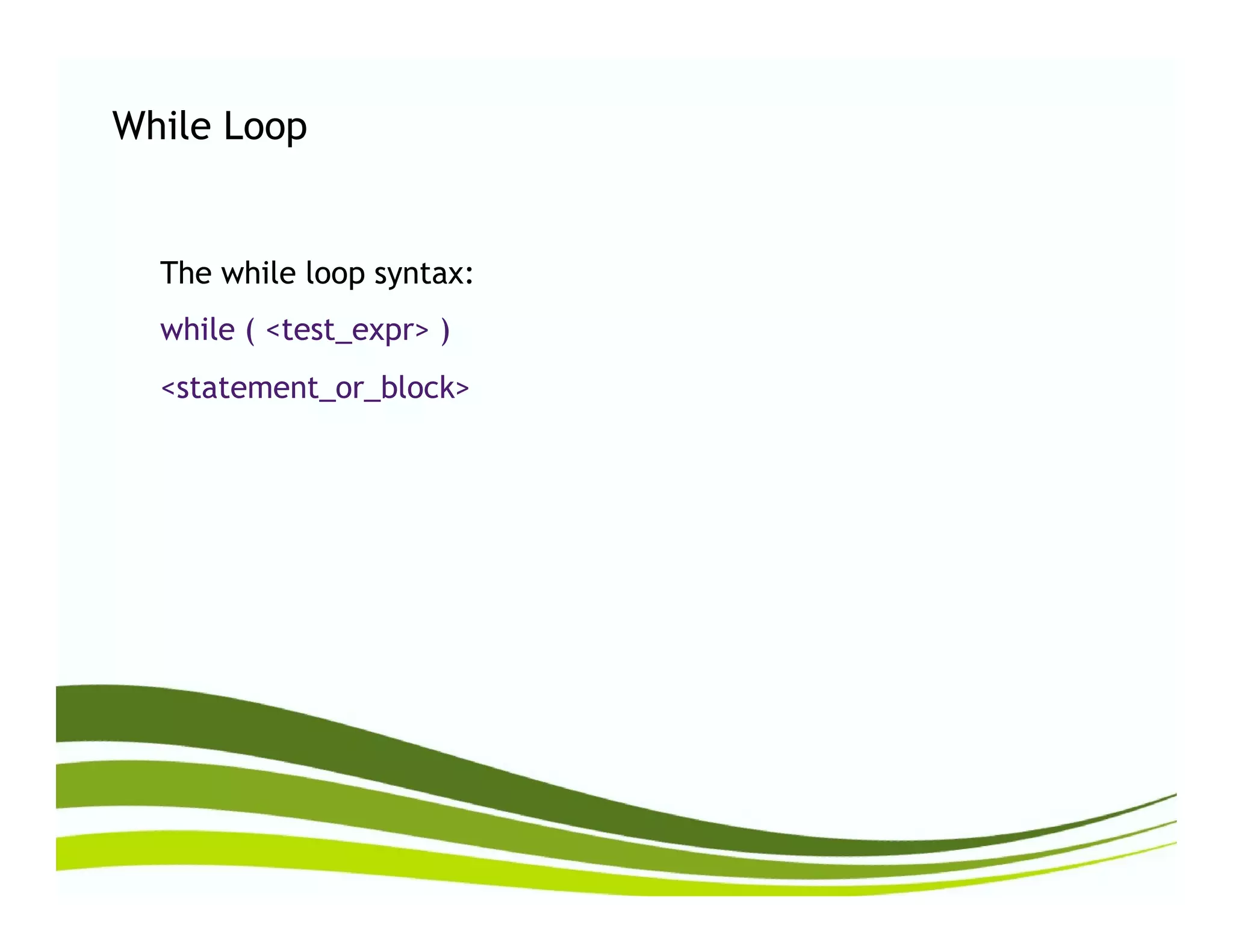 While Loop

The while loop syntax:

while ( <test_expr> )

<statement_or_block>